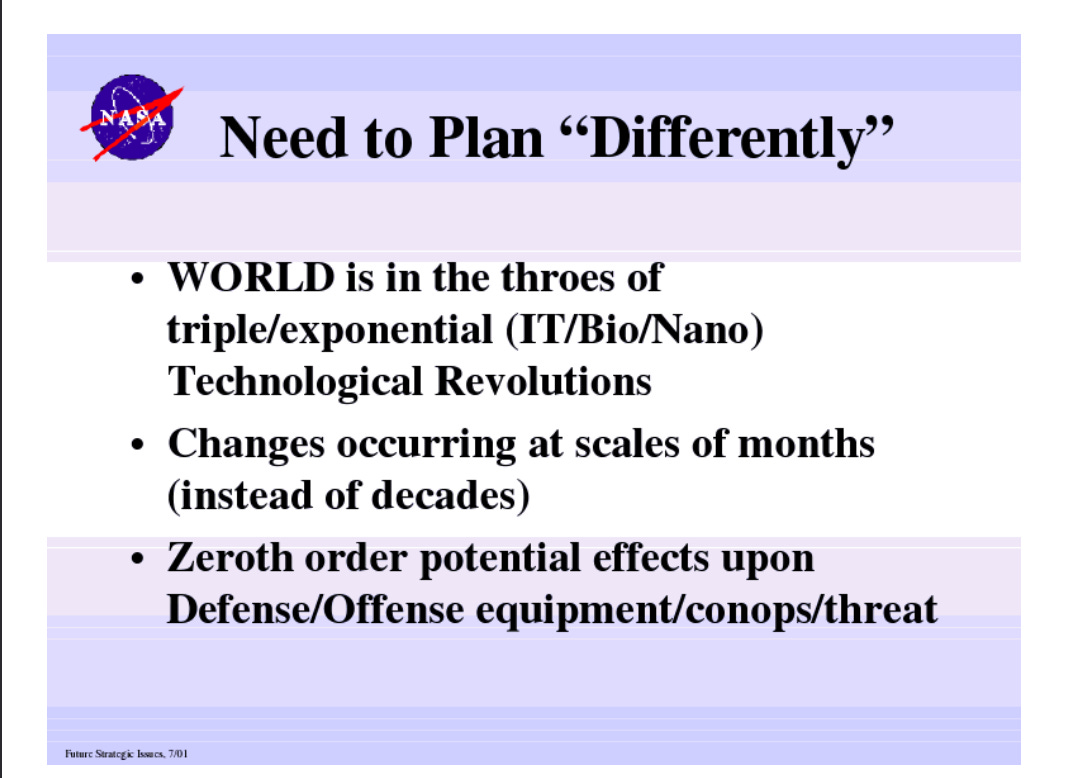 NASA

Need to Plan “Differently”

• WORLD is in the throes of triple/exponential (IT/Bio/Nano) Technological Revolutions

• Changes occurring at scales of months (instead of decades)

• Zeroth order potential effects upon Defense/Offense equipment/conops/threat

Future Strategic Issues, 7/01